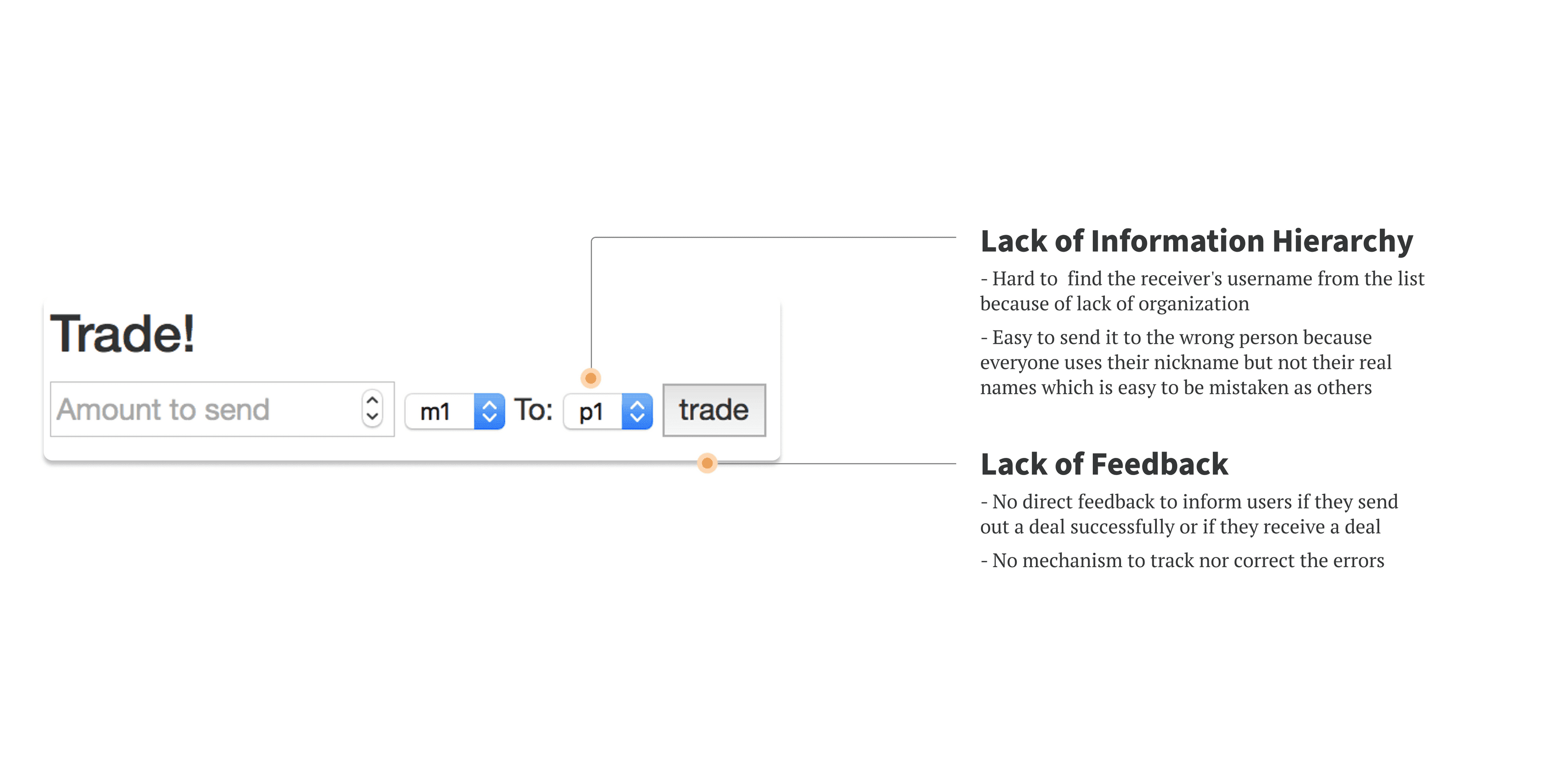 Trade!

Amount to send

m1

To:

p1

trade

Lack of Information Hierarchy

- Hard to find the receiver's username from the list because of lack of organization

- Easy to send it to the wrong person because everyone uses their nickname but not their real names which is easy to be mistaken as others

Lack of Feedback

- No direct feedback to inform users if they send out a deal successfully or if they receive a deal

- No mechanism to track nor correct the errors